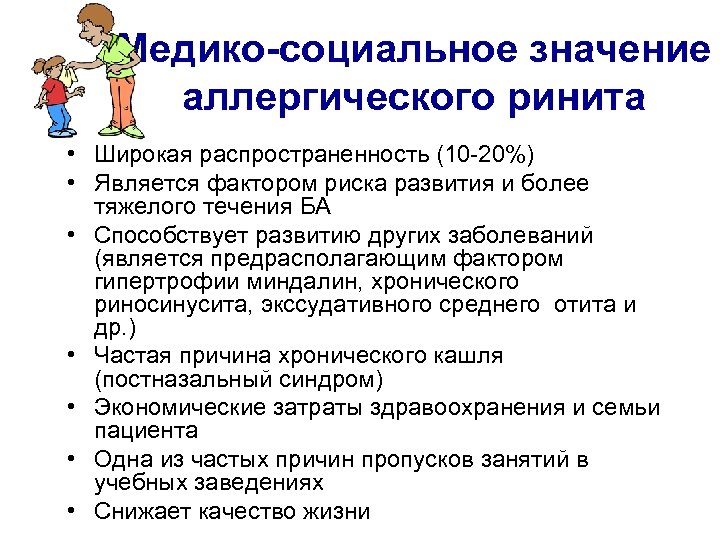 Медико-социальное значение аллергического ринита

• Широкая распространенность (10-20%)
• Является фактором риска развития и более тяжелого течения БА
• Способствует развитию других заболеваний (является предрасполагающим фактором гипертрофии миндалин, хронического риносинусита, экссудативного среднего отита и др.)
• Частая причина хронического кашля (постназальный синдром)
• Экономические затраты здравоохранения и семьи пациента
• Одна из частых причин пропусков занятий в учебных заведениях
• Снижает качество жизни